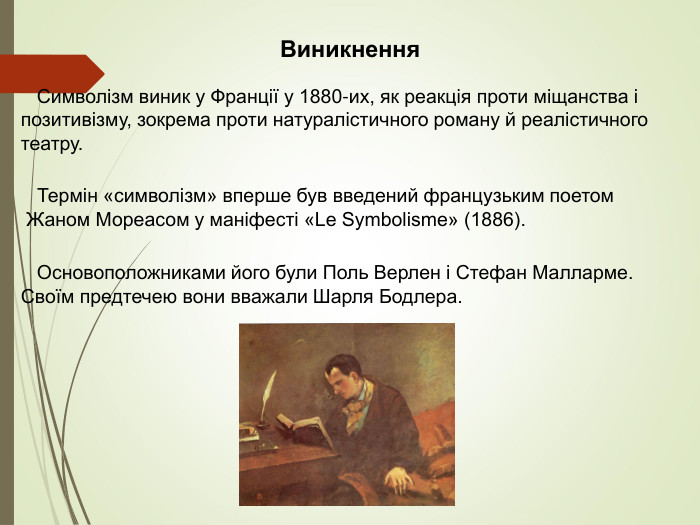 Виникнення

Символізм виник у Франції у 1880-их, як реакція проти міщанства і позитивізму, зокрема проти натуралістичного роману й реалістичного театру.

Термін «символізм» вперше був введений французьким поетом Жаном Мореасом у маніфесті «Le Symbolisme» (1886).

Основоположниками його були Поль Верлен і Стефан Малларме. Своїм предтечею вони вважали Шарля Бодлера.